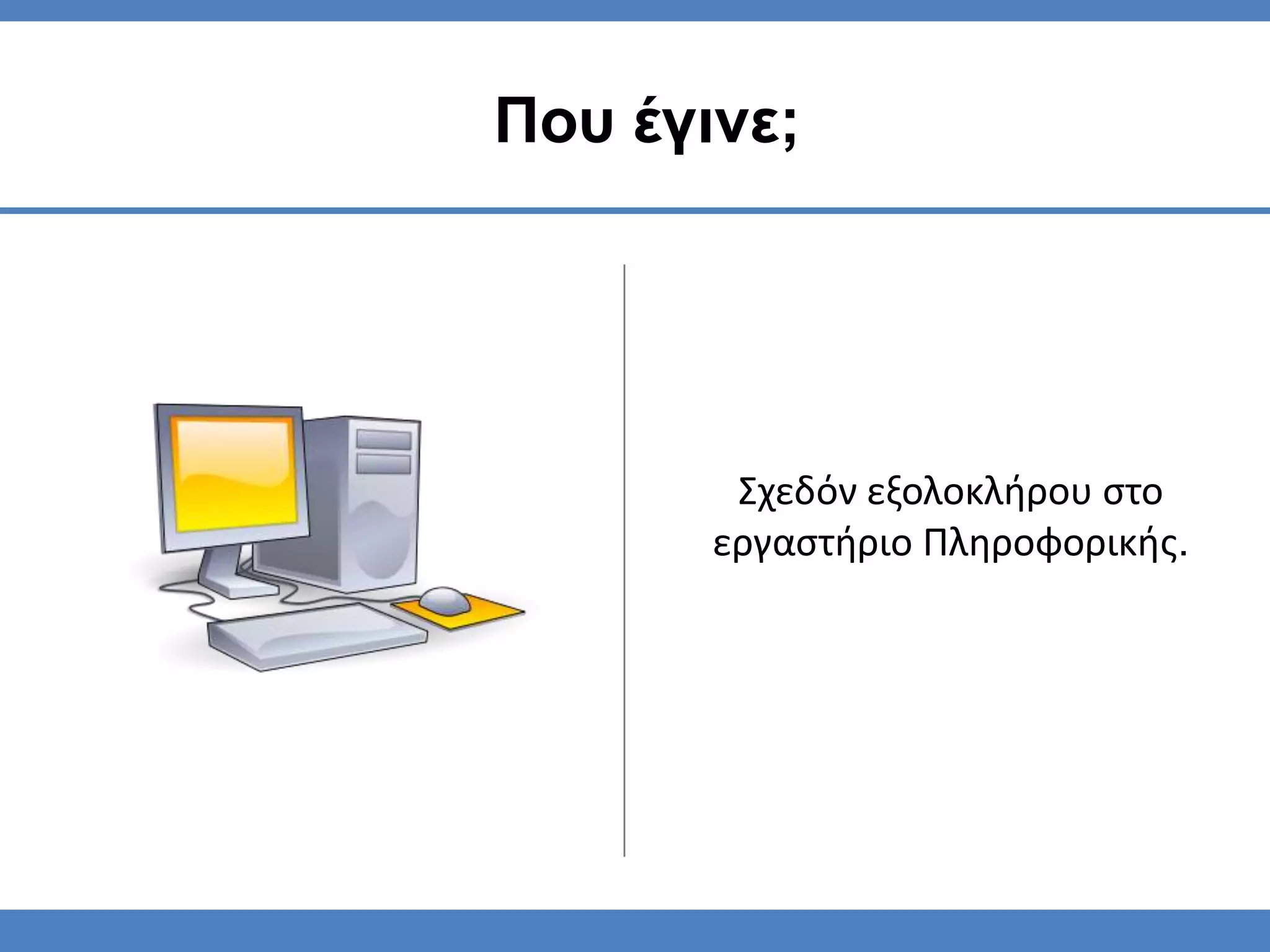 Που έγινε;

Σχεδόν εξολοκλήρου στο εργαστήριο Πληροφορικής.